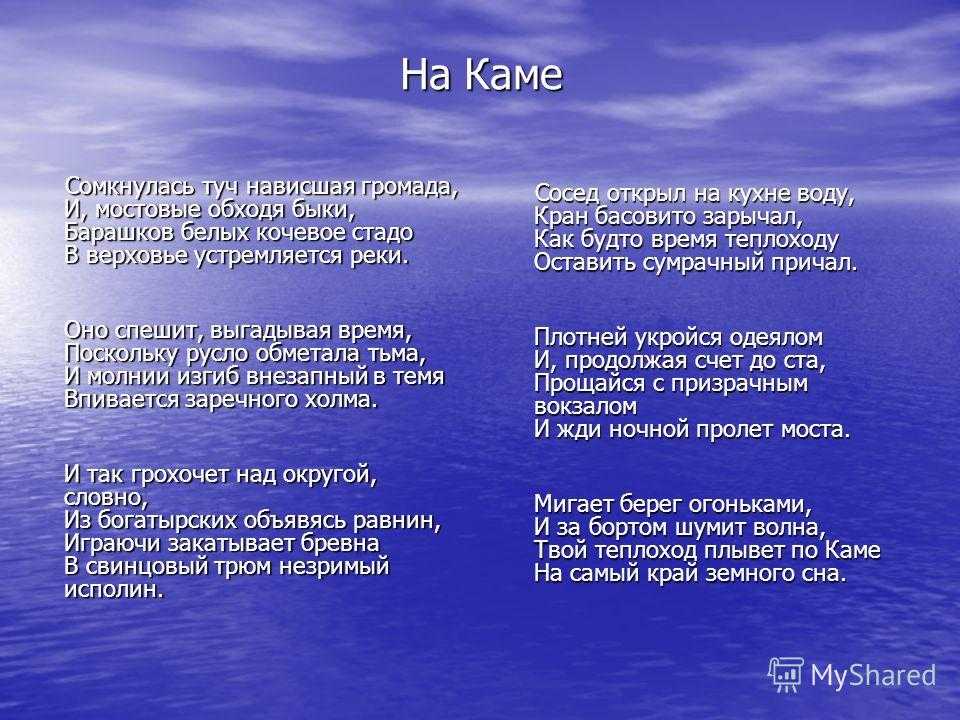 На Каме

Сомкнулась туч нависшая громада,
И, мостовые обходя быки,
Барашков белых кочевое стадо
В верховье устремляется реки.

Оно спешит, выгадывая время,
Поскольку русло обметала тьма,
И молнии изгиб внезапный в темя
Впивается заречного холма.

И так грохочет над округой, словно,
Из богатырских объявясь равнин,
Играючи закатывает бревна
В свинцовый трюм незримый исполин.

Сосед открыл на кухне воду,
Кран басовито зарычал,
Как будто время теплоходу
Оставить сумрачный причал.

Плотней укройся одеялом
И, продолжая счет до ста,
Прощайся с призрачным вокзалом
И жди ночной пролет моста.

Мигает берег огоньками,
И за бортом шумит волна,
Твой теплоход плывет по Каме
На самый край земного сна.

MyShared